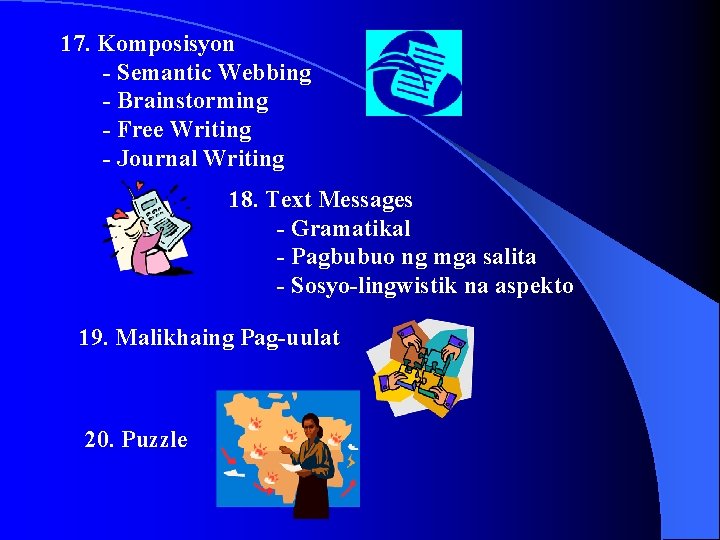 17. Komposisyon
- Semantic Webbing
- Brainstorming
- Free Writing
- Journal Writing

18. Text Messages
- Gramatikal
- Pagbubuo ng mga salita
- Sosyo-lingwistik na aspekto

19. Malikhaing Pag-uulat

20. Puzzle